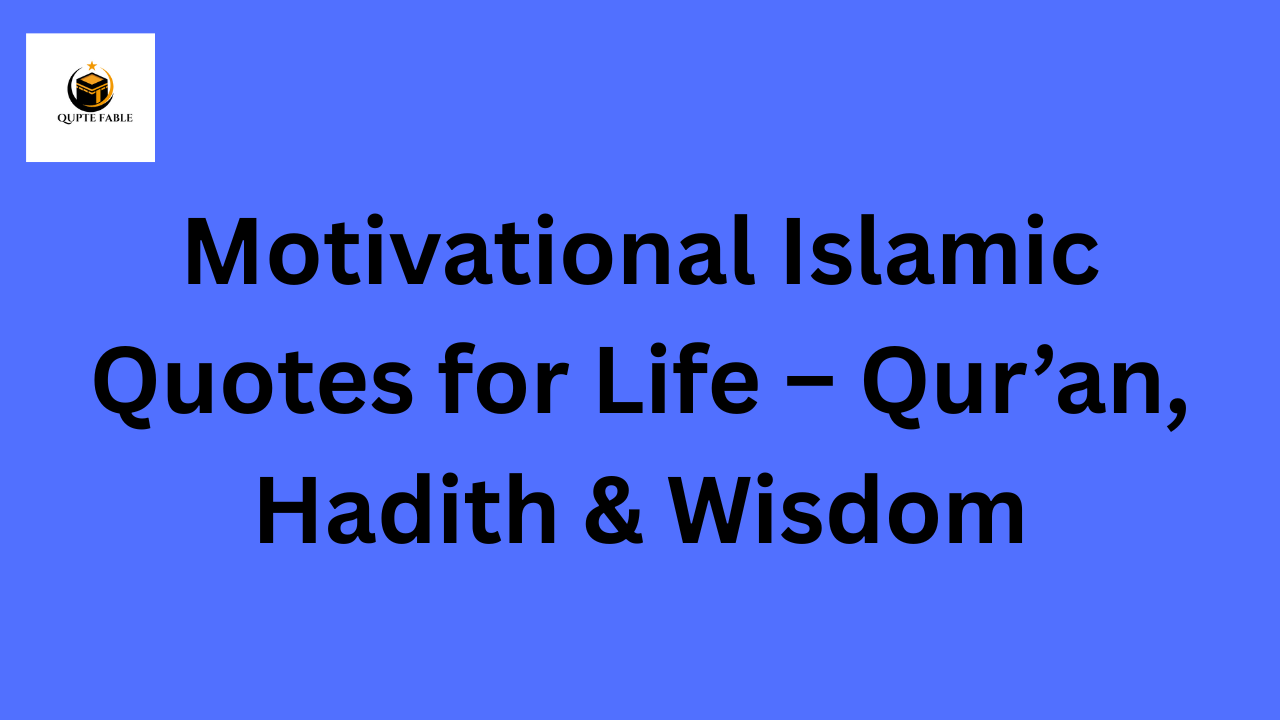 QUPTE FABLE

Motivational Islamic Quotes for Life – Qur’an, Hadith & Wisdom